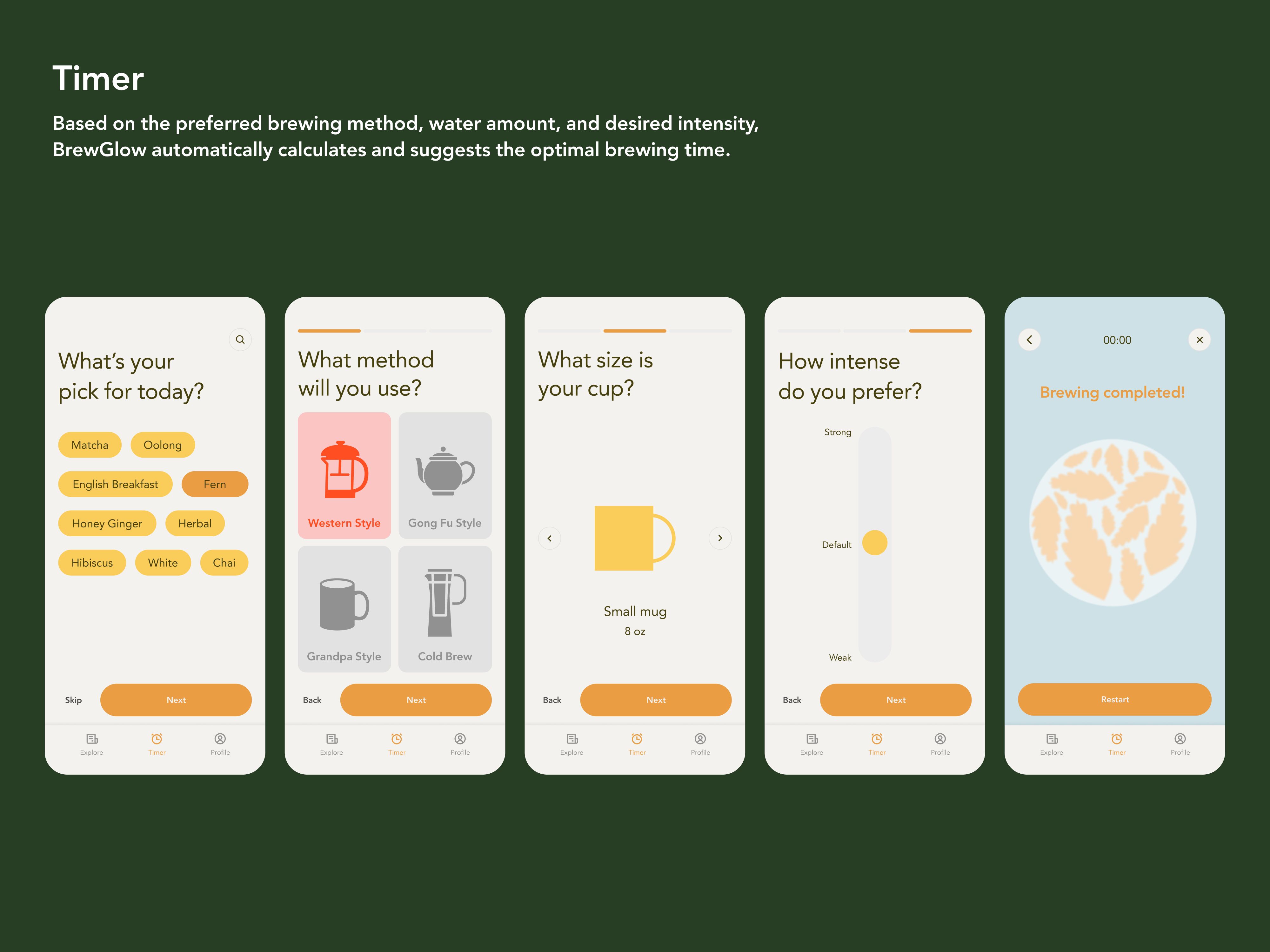 Timer

Based on the preferred brewing method, water amount, and desired intensity, BrewGlow automatically calculates and suggests the optimal brewing time.

What's your pick for today?

Matcha
Oolong
English Breakfast
Fern
Honey Ginger
Herbal
Hibiscus
White
Chai

Skip
Next

Explore
Timer
Profile

What method will you use?

Western Style
Gong Fu Style
Grandpa Style
Cold Brew

Back
Next

Explore
Timer
Profile

What size is your cup?

Small mug
8 oz

Back
Next

Explore
Timer
Profile

How intense do you prefer?

Strong
Default
Weak

Back
Next

Explore
Timer
Profile

00:00

Brewing completed!

Restart

Explore
Timer
Profile